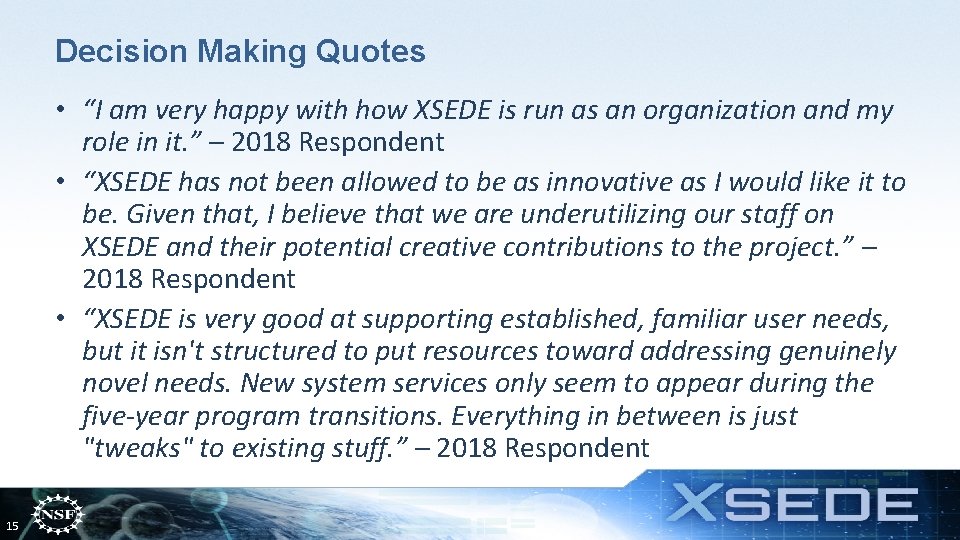 Decision Making Quotes

• “I am very happy with how XSEDE is run as an organization and my role in it.” – 2018 Respondent

• “XSEDE has not been allowed to be as innovative as I would like it to be. Given that, I believe that we are underutilizing our staff on XSEDE and their potential creative contributions to the project.” – 2018 Respondent

• “XSEDE is very good at supporting established, familiar user needs, but it isn't structured to put resources toward addressing genuinely novel needs. New system services only seem to appear during the five-year program transitions. Everything in between is just "tweaks" to existing stuff.” – 2018 Respondent

15

NSF

XSEDE